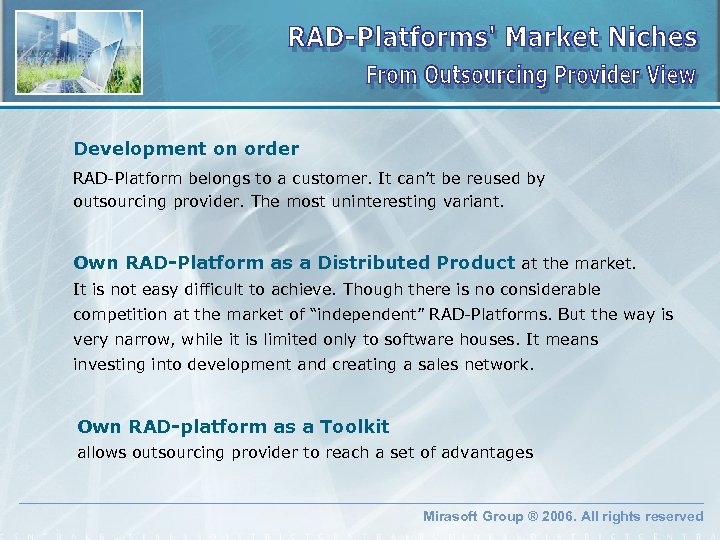 RAD-Platforms' Market Niches
From Outsourcing Provider View

Development on order

RAD-Platform belongs to a customer. It can't be reused by outsourcing provider. The most uninteresting variant.

Own RAD-Platform as a Distributed Product at the market.
It is not easy difficult to achieve. Though there is no considerable competition at the market of "independent" RAD-Platforms. But the way is very narrow, while it is limited only to software houses. It means investing into development and creating a sales network.

Own RAD-platform as a Toolkit
allows outsourcing provider to reach a set of advantages

Mirasoft Group ® 2006. All rights reserved